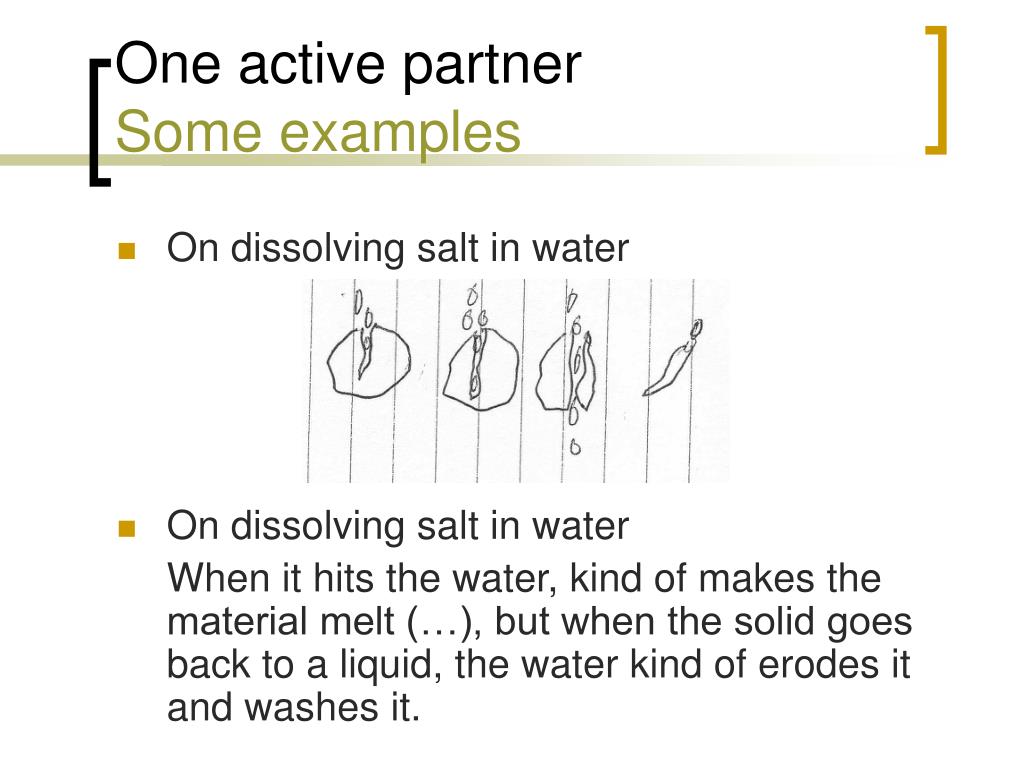 One active partner
Some examples

On dissolving salt in water

On dissolving salt in water
When it hits the water, kind of makes the material melt (…), but when the solid goes back to a liquid, the water kind of erodes it and washes it.